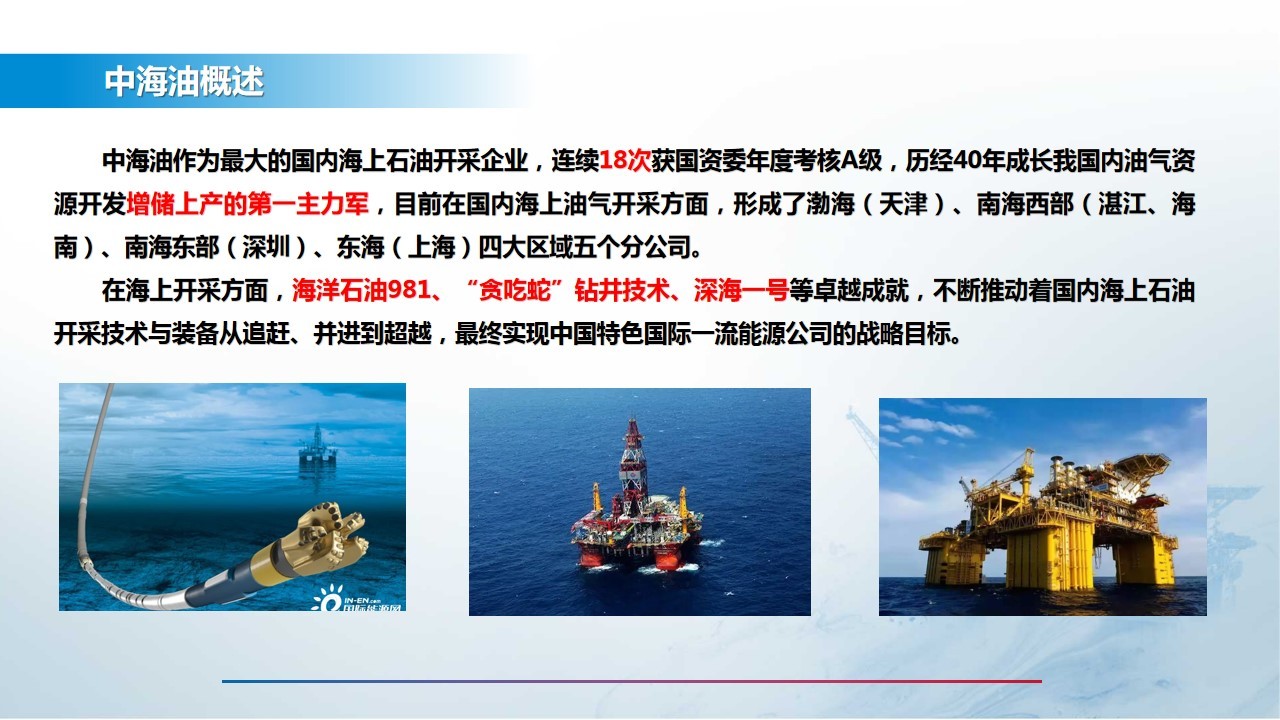 中海油概述

中海油作为最大的国内海上石油开采企业，连续18次获国资委年度考核A级，历经40年成长我国内油气资源开发增储上产的第一主力军，目前在国内海上油气开采方面，形成了渤海（天津）、南海西部（湛江、海南）、南海东部（深圳）、东海（上海）四大区域五个分公司。

在海上开采方面，海洋石油981、“贪吃蛇”钻井技术、深海一号等卓越成就，不断推动着国内海上石油开采技术与装备从追赶、并进到超越，最终实现中国特色国际一流能源公司的战略目标。

IN-EN.com 国际能源网